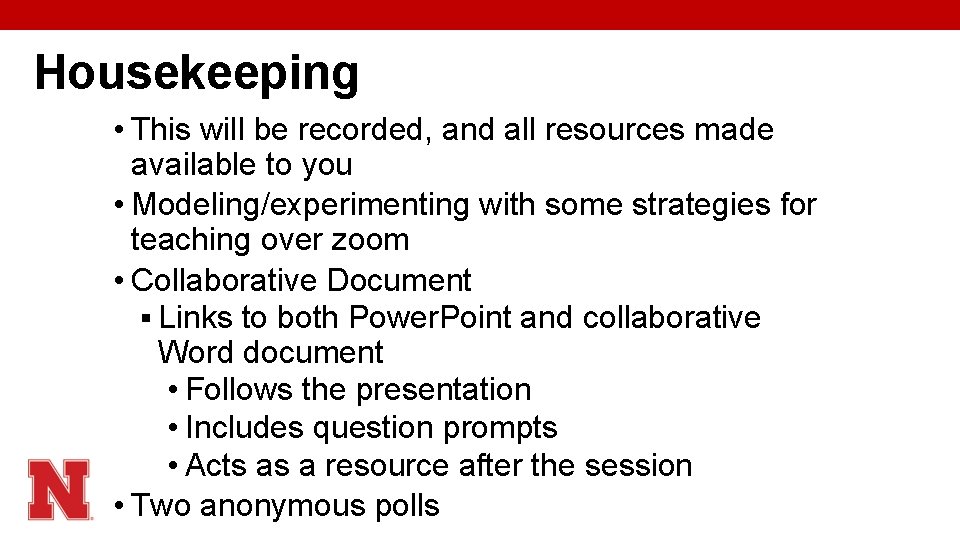 Housekeeping

• This will be recorded, and all resources made available to you
• Modeling/experimenting with some strategies for teaching over zoom
• Collaborative Document
 ▪ Links to both PowerPoint and collaborative Word document
  • Follows the presentation
  • Includes question prompts
  • Acts as a resource after the session
• Two anonymous polls

N